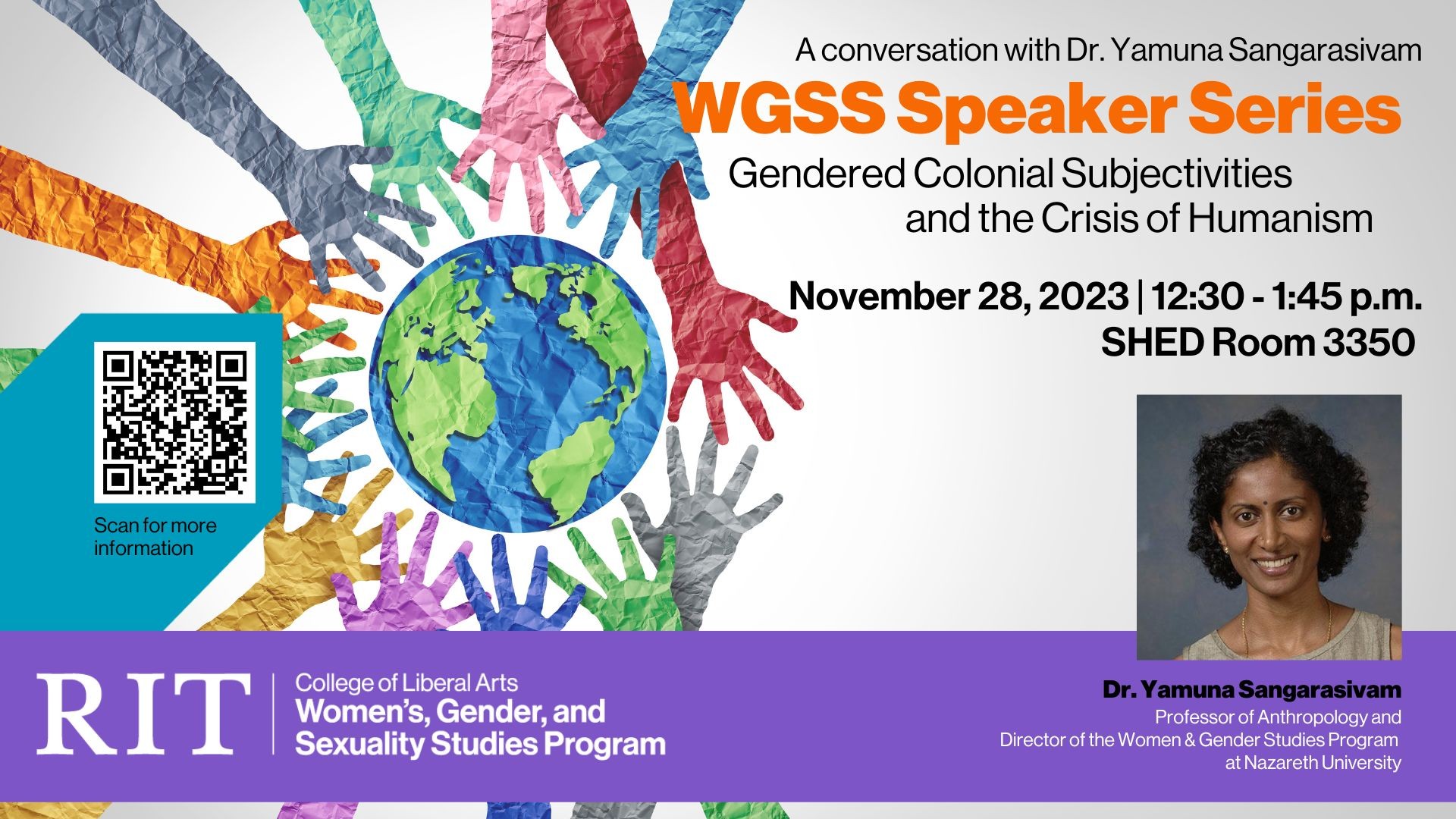 A conversation with Dr. Yamuna Sangarasivam

WGSS Speaker Series

Gendered Colonial Subjectivities and the Crisis of Humanism

November 28, 2023 | 12:30 - 1:45 p.m.
SHED Room 3350

Scan for more information

RIT | College of Liberal Arts
Women's, Gender, and Sexuality Studies Program

Dr. Yamuna Sangarasivam
Professor of Anthropology and Director of the Women & Gender Studies Program at Nazareth University